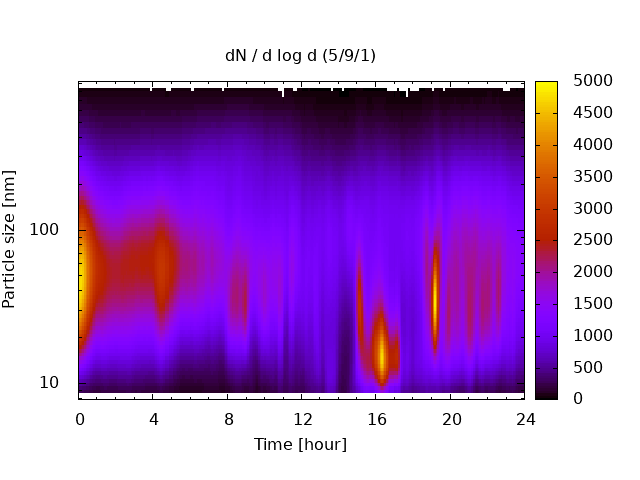 dN / d log d (5/9/1)

Particle size [nm]

100

10

0 4 8 12 16 20 24

Time [hour]

5000
4500
4000
3500
3000
2500
2000
1500
1000
500
0